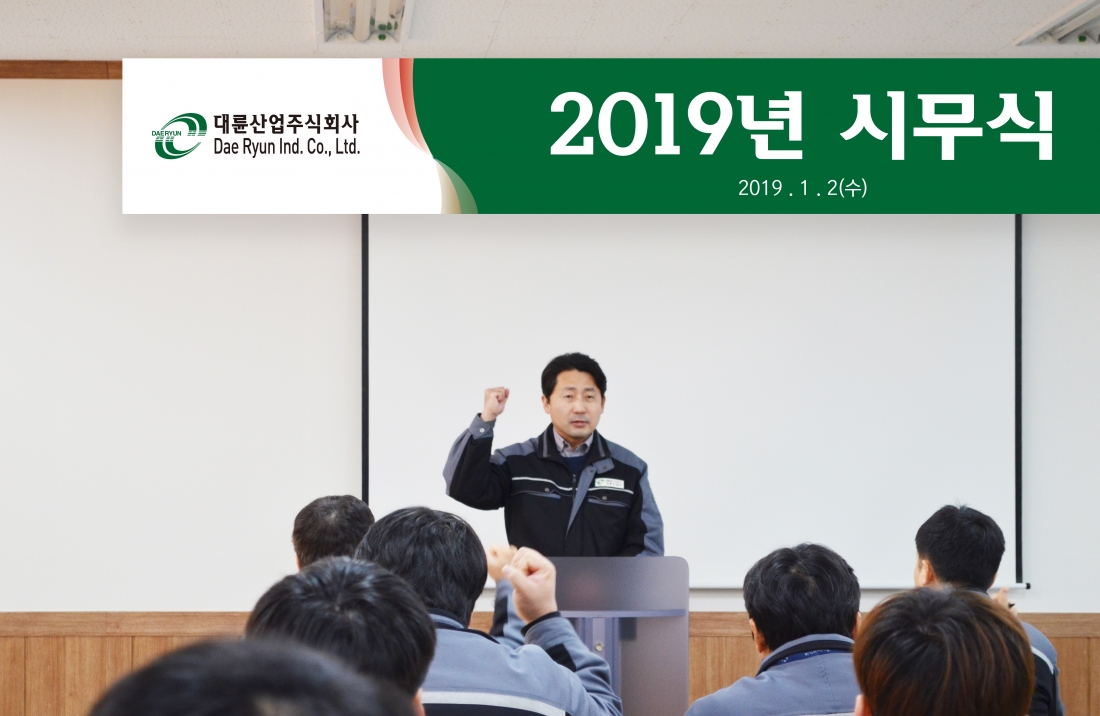 DAERYUN 대륜산업주식회사
Dae Ryun Ind. Co., Ltd.

2019년 시무식

2019 . 1 . 2(수)